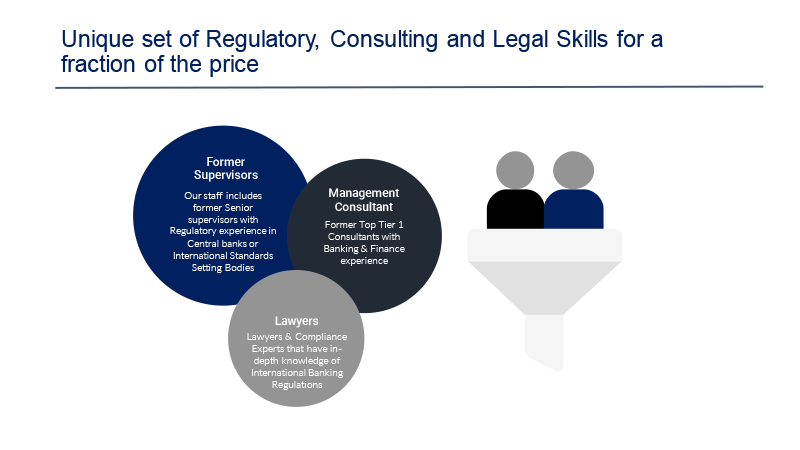 Unique set of Regulatory, Consulting and Legal Skills for a fraction of the price

Former Supervisors

Our staff includes former Senior supervisors with Regulatory experience in Central banks or International Standards Setting Bodies

Management Consultant

Former Top Tier 1 Consultants with Banking & Finance experience

Lawyers

Lawyers & Compliance Experts that have in-depth knowledge of International Banking Regulations